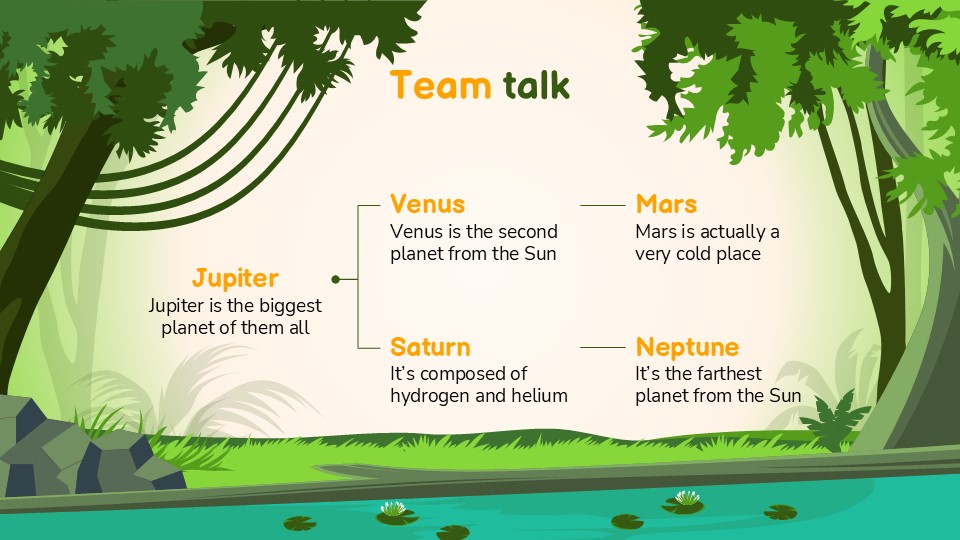 Team talk

Jupiter
Jupiter is the biggest planet of them all

Venus
Venus is the second planet from the Sun

Mars
Mars is actually a very cold place

Saturn
It's composed of hydrogen and helium

Neptune
It's the farthest planet from the Sun